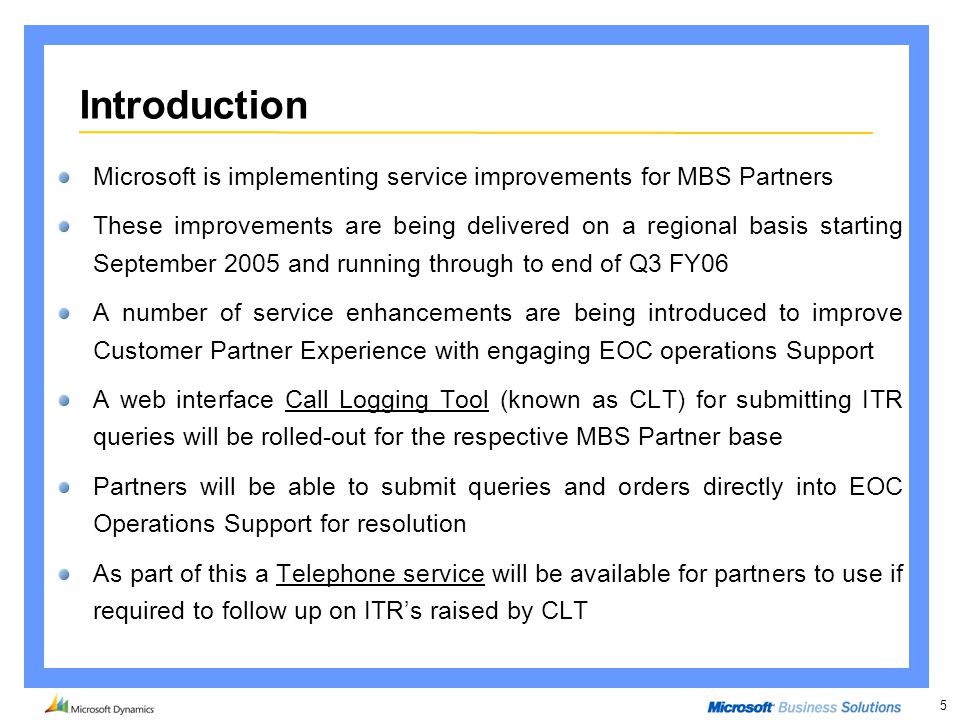 Introduction

Microsoft is implementing service improvements for MBS Partners

These improvements are being delivered on a regional basis starting September 2005 and running through to end of Q3 FY06

A number of service enhancements are being introduced to improve Customer Partner Experience with engaging EOC operations Support

A web interface Call Logging Tool (known as CLT) for submitting ITR queries will be rolled-out for the respective MBS Partner base

Partners will be able to submit queries and orders directly into EOC Operations Support for resolution

As part of this a Telephone service will be available for partners to use if required to follow up on ITR's raised by CLT

Microsoft Dynamics

Microsoft Business Solutions

5